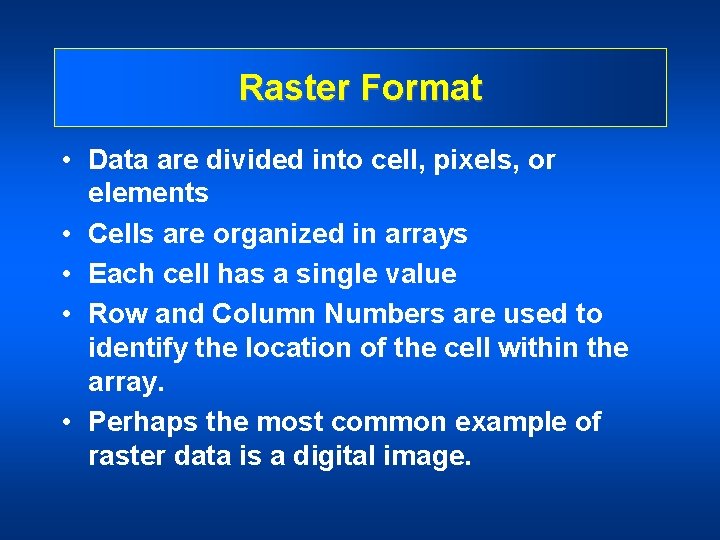 Raster Format

• Data are divided into cell, pixels, or elements

• Cells are organized in arrays

• Each cell has a single value

• Row and Column Numbers are used to identify the location of the cell within the array.

• Perhaps the most common example of raster data is a digital image.